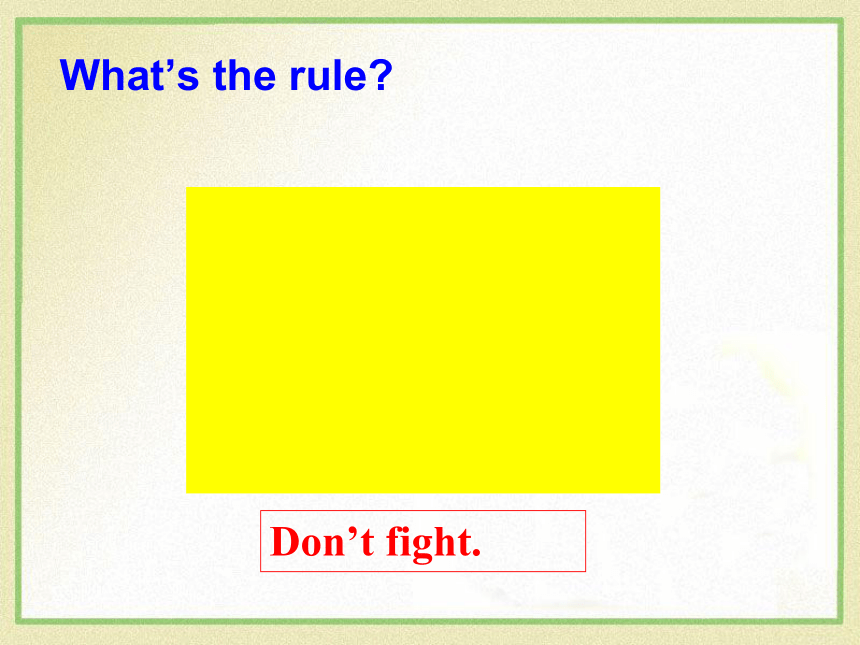 What’s the rule?

Don’t fight.